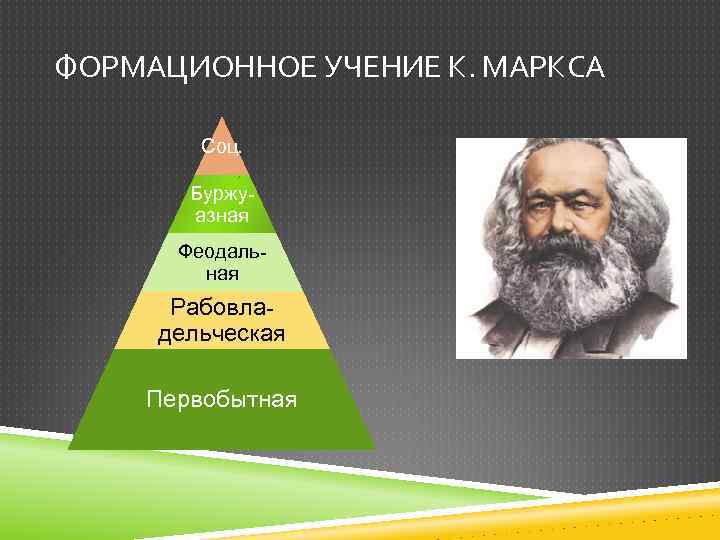 ФОРМАЦИОННОЕ УЧЕНИЕ К. МАРКСА

Соц.

Буржуазная

Феодальная

Рабовладельческая

Первобытная